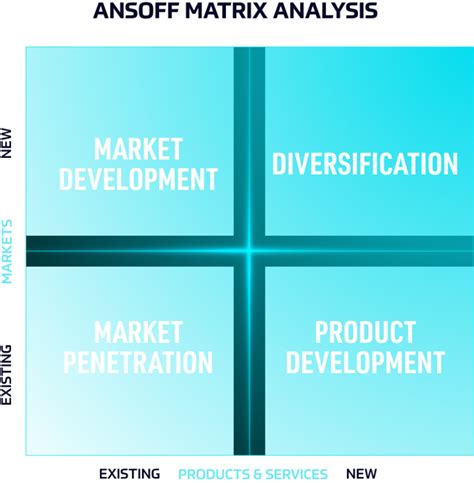 ANSOFF MATRIX ANALYSIS

NEW

MARKETS

EXISTING

MARKET DEVELOPMENT

DIVERSIFICATION

MARKET PENETRATION

PRODUCT DEVELOPMENT

EXISTING PRODUCTS & SERVICES NEW